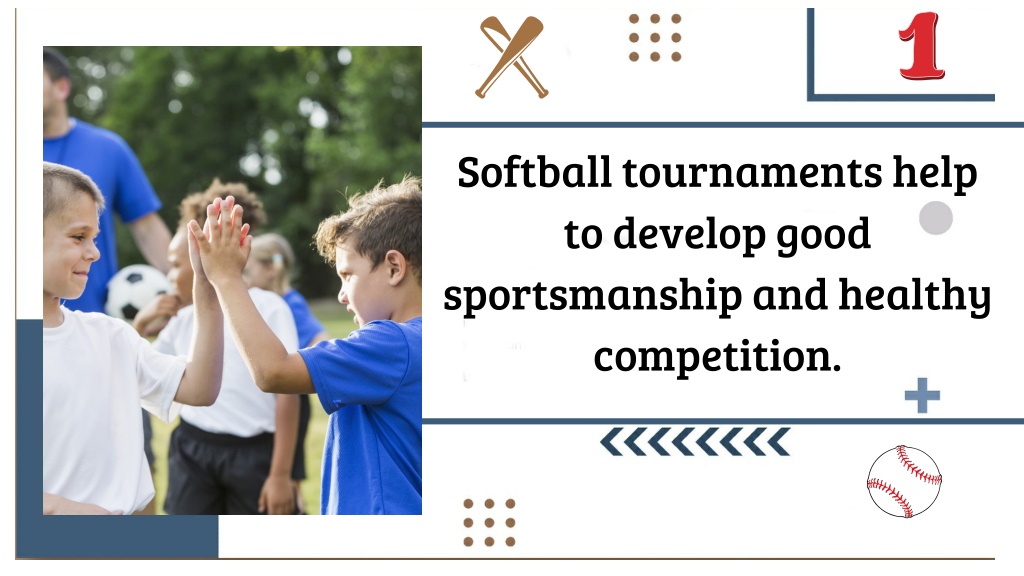 1

Softball tournaments help to develop good sportsmanship and healthy competition.